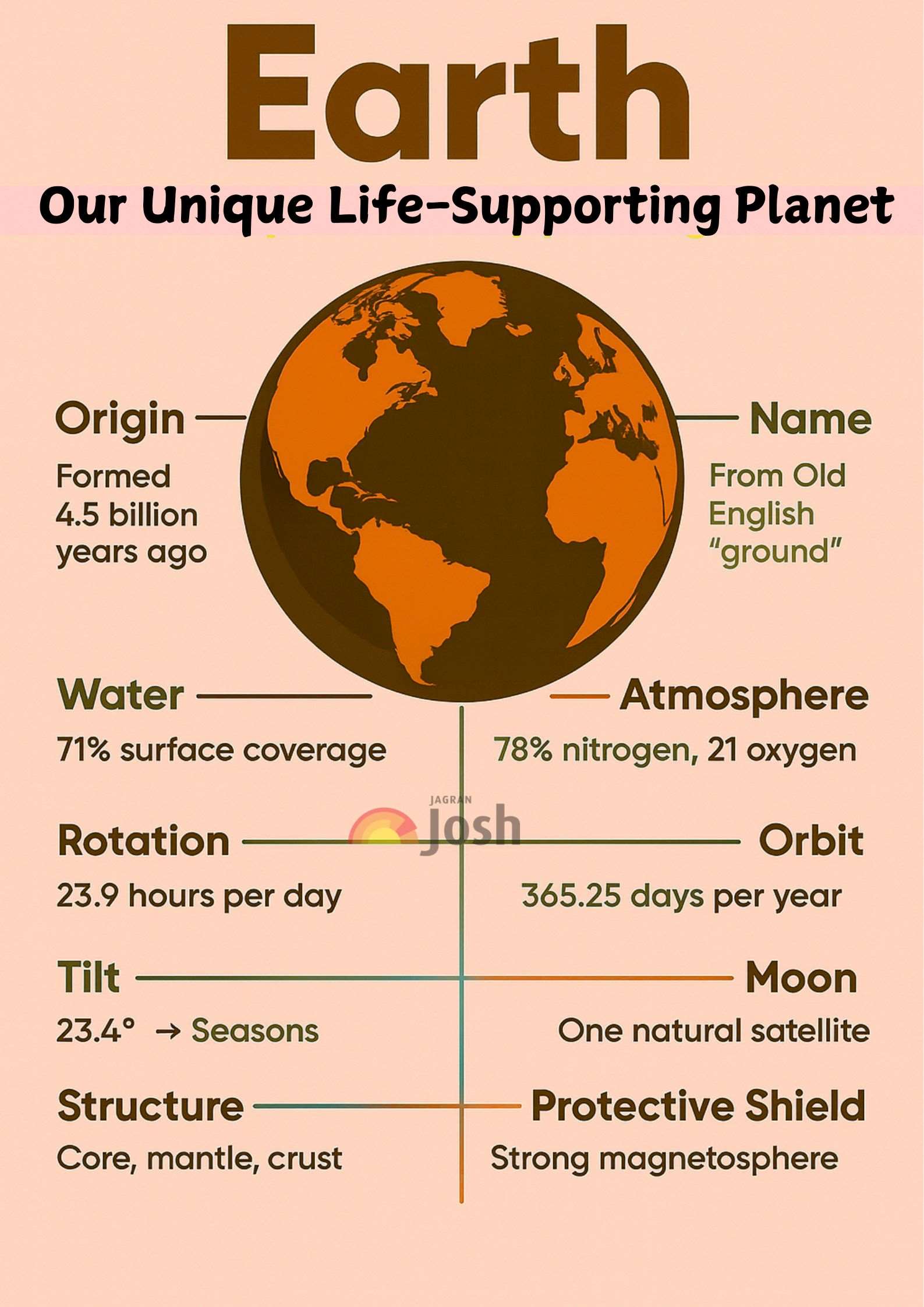 Earth

Our Unique Life-Supporting Planet

Origin

Formed 4.5 billion years ago

Name

From Old English "ground"

Water

71% surface coverage

Atmosphere

78% nitrogen, 21 oxygen

JAGRAN Josh

Rotation

23.9 hours per day

Orbit

365.25 days per year

Tilt

23.4° → Seasons

Moon

One natural satellite

Structure

Core, mantle, crust

Protective Shield

Strong magnetosphere